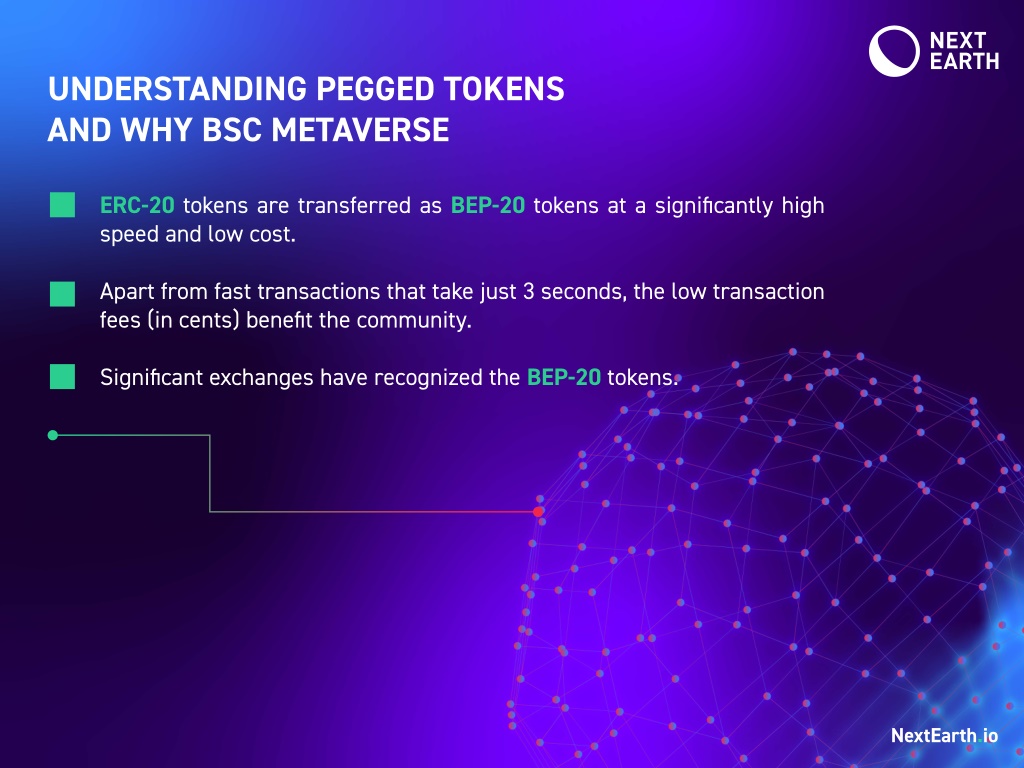 NEXT EARTH

UNDERSTANDING PEGGED TOKENS AND WHY BSC METAVERSE

ERC-20 tokens are transferred as BEP-20 tokens at a significantly high speed and low cost.

Apart from fast transactions that take just 3 seconds, the low transaction fees (in cents) benefit the community.

Significant exchanges have recognized the BEP-20 tokens.

NextEarth.io